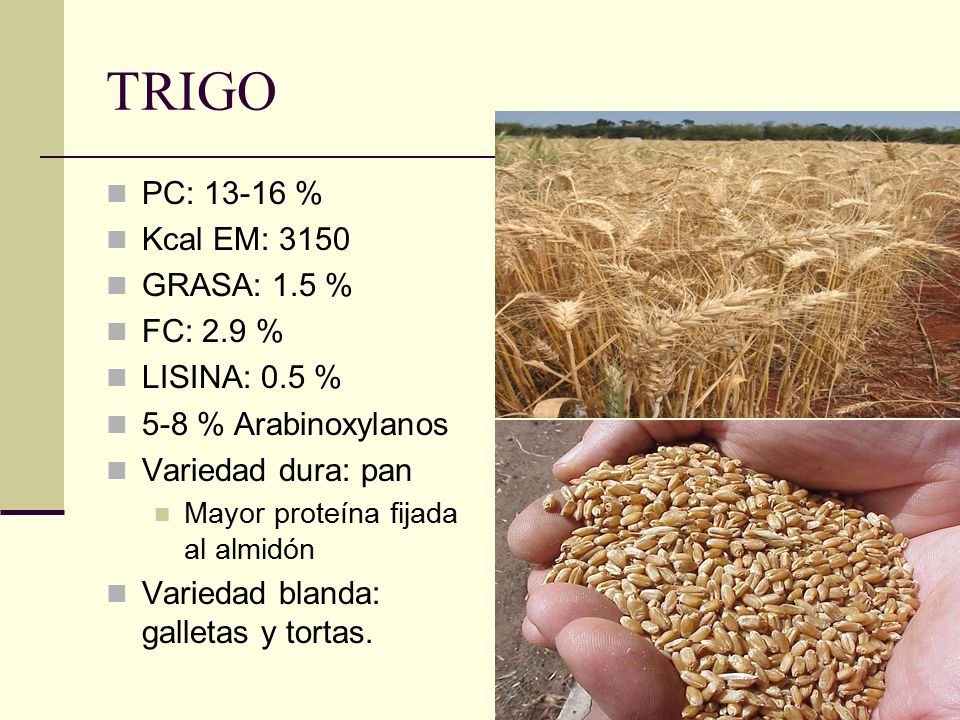 TRIGO

- PC: 13-16 %
- Kcal EM: 3150
- GRASA: 1.5 %
- FC: 2.9 %
- LISINA: 0.5 %
- 5-8 % Arabinoxylanos
- Variedad dura: pan
  - Mayor proteína fijada al almidón
- Variedad blanda: galletas y tortas.